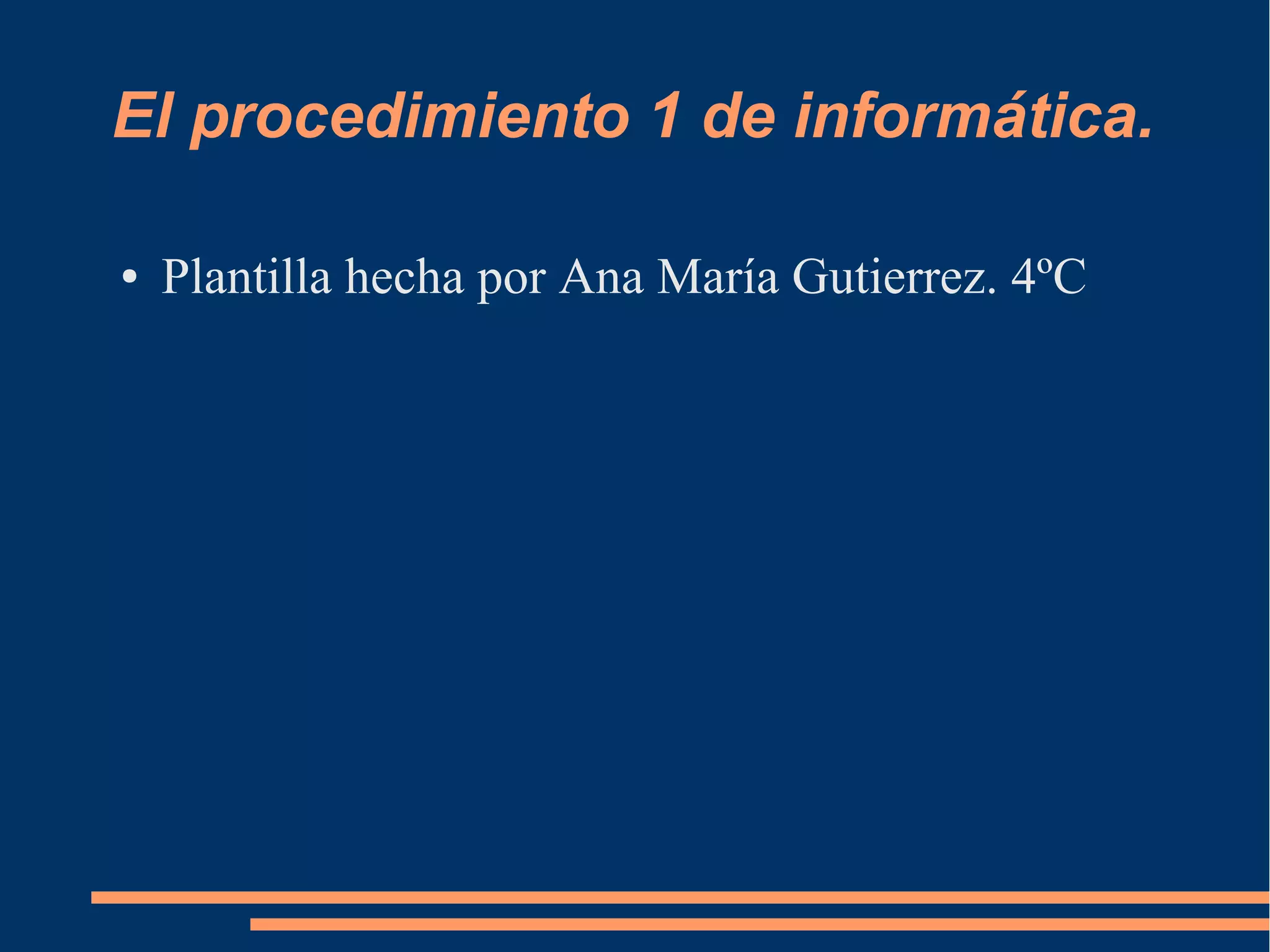 El procedimiento 1 de informática.

• Plantilla hecha por Ana María Gutierrez. 4ºC